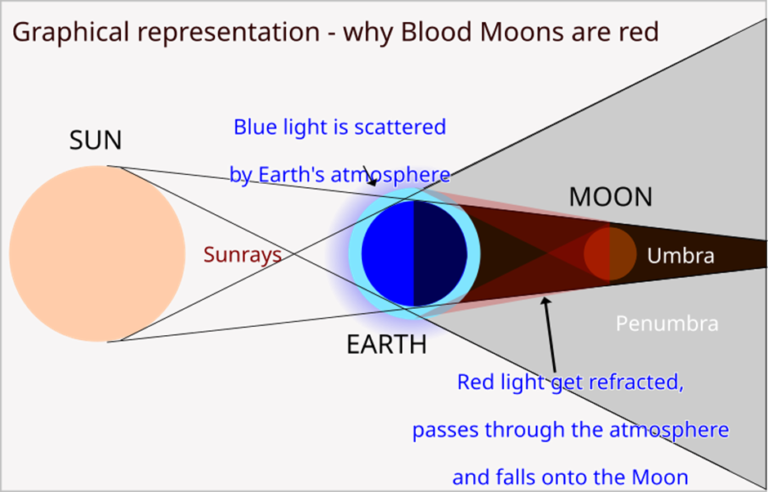 Graphical representation - why Blood Moons are red

SUN

Blue light is scattered by Earth's atmosphere

MOON

Sunrays

Umbra

Penumbra

EARTH

Red light get refracted, passes through the atmosphere and falls onto the Moon